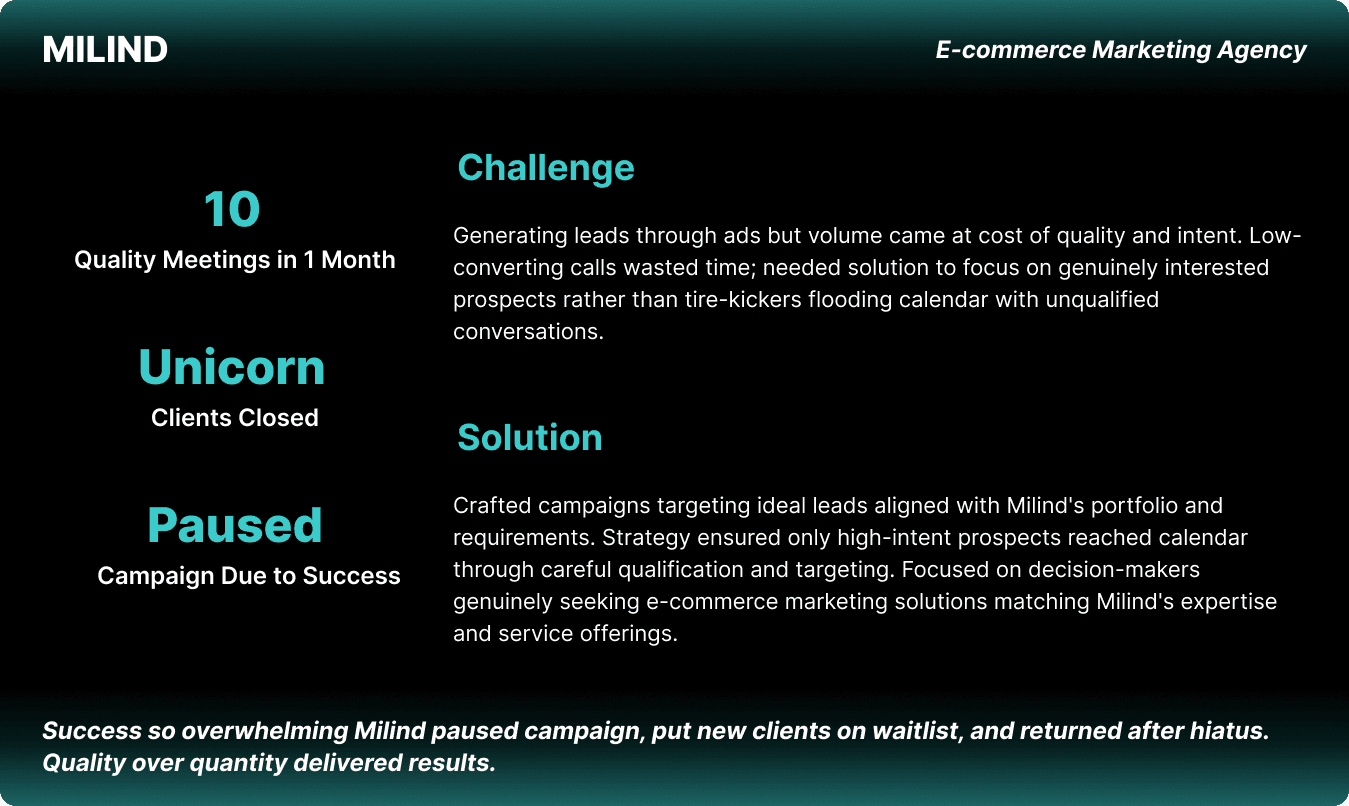 MILIND

E-commerce Marketing Agency

10
Quality Meetings in 1 Month

Unicorn
Clients Closed

Paused
Campaign Due to Success

Challenge

Generating leads through ads but volume came at cost of quality and intent. Low-converting calls wasted time; needed solution to focus on genuinely interested prospects rather than tire-kickers flooding calendar with unqualified conversations.

Solution

Crafted campaigns targeting ideal leads aligned with Milind's portfolio and requirements. Strategy ensured only high-intent prospects reached calendar through careful qualification and targeting. Focused on decision-makers genuinely seeking e-commerce marketing solutions matching Milind's expertise and service offerings.

Success so overwhelming Milind paused campaign, put new clients on waitlist, and returned after hiatus. Quality over quantity delivered results.